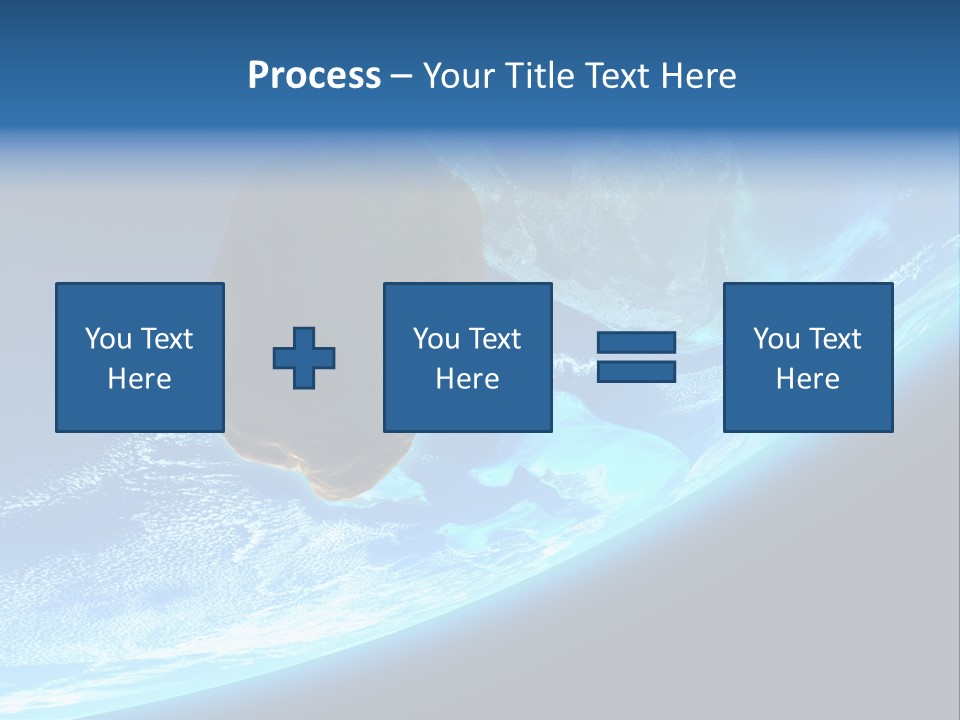 Process – Your Title Text Here

You Text Here

You Text Here

You Text Here